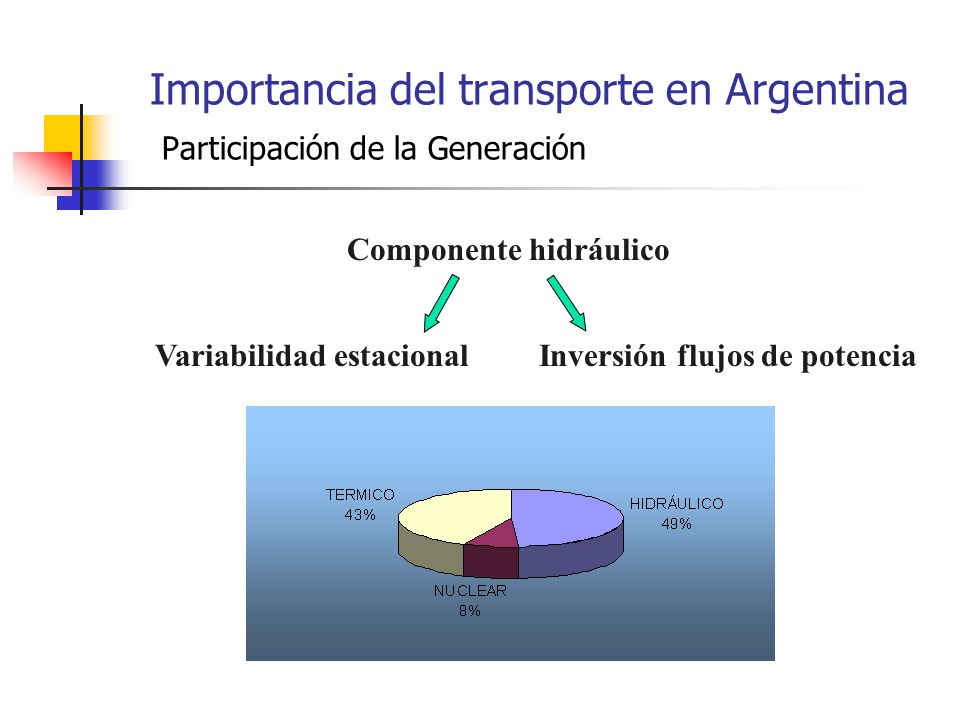 Importancia del transporte en Argentina

Participación de la Generación

Componente hidráulico

Variabilidad estacional

Inversión flujos de potencia

TERMICO
43%

HIDRÁULICO
49%

NUCLEAR
8%